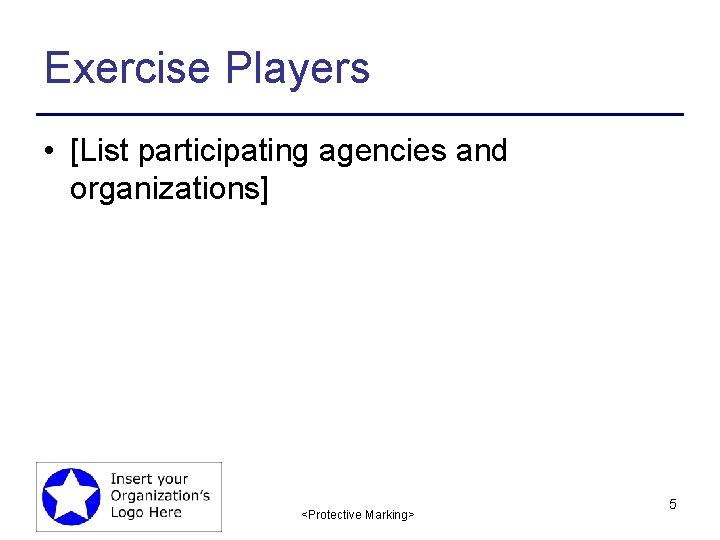 Exercise Players

• [List participating agencies and organizations]

Insert your Organization's Logo Here

<Protective Marking>

5